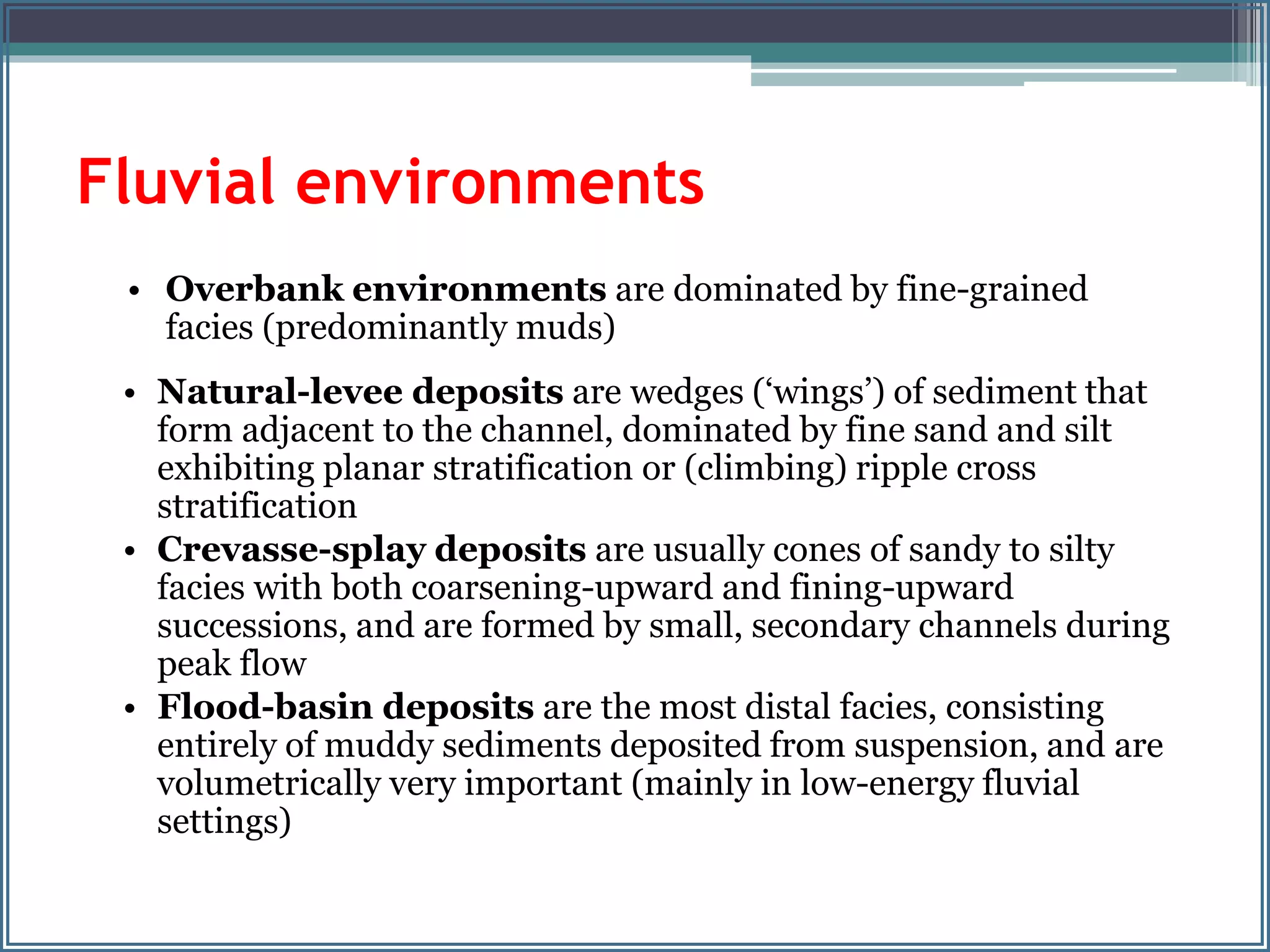 Fluvial environments

• Overbank environments are dominated by fine-grained facies (predominantly muds)

• Natural-levee deposits are wedges (‘wings’) of sediment that form adjacent to the channel, dominated by fine sand and silt exhibiting planar stratification or (climbing) ripple cross stratification
• Crevasse-splay deposits are usually cones of sandy to silty facies with both coarsening-upward and fining-upward successions, and are formed by small, secondary channels during peak flow
• Flood-basin deposits are the most distal facies, consisting entirely of muddy sediments deposited from suspension, and are volumetrically very important (mainly in low-energy fluvial settings)